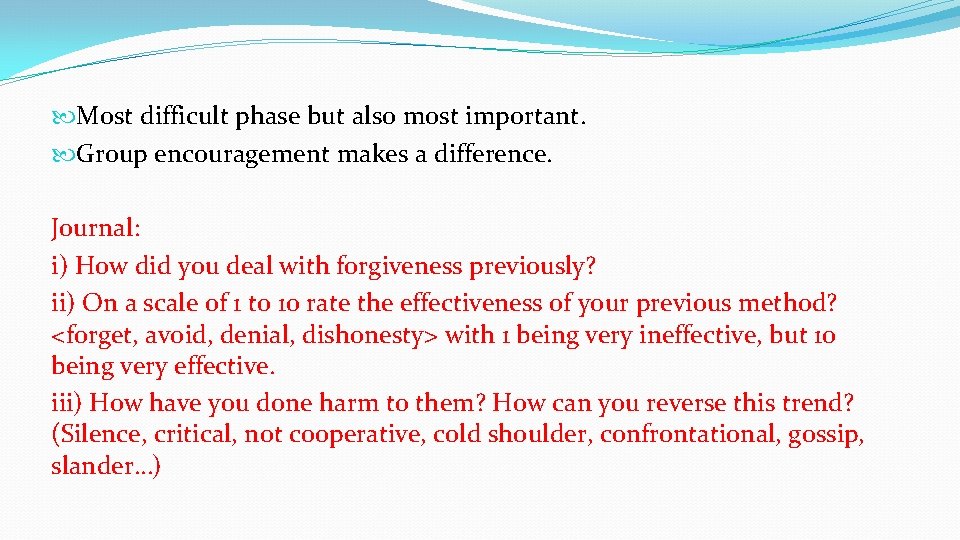 Most difficult phase but also most important.
Group encouragement makes a difference.

Journal:
i) How did you deal with forgiveness previously?
ii) On a scale of 1 to 10 rate the effectiveness of your previous method? <forget, avoid, denial, dishonesty> with 1 being very ineffective, but 10 being very effective.
iii) How have you done harm to them? How can you reverse this trend? (Silence, critical, not cooperative, cold shoulder, confrontational, gossip, slander…)